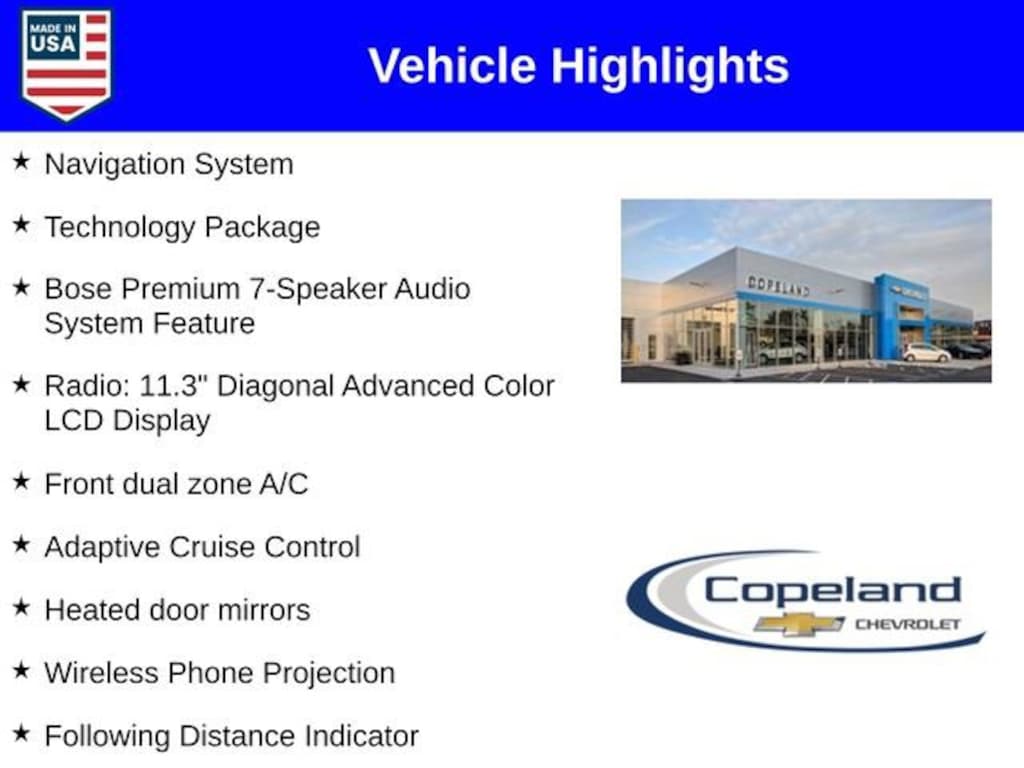 MADE IN USA

Vehicle Highlights

★ Navigation System

★ Technology Package

★ Bose Premium 7-Speaker Audio System Feature

★ Radio: 11.3" Diagonal Advanced Color LCD Display

★ Front dual zone A/C

★ Adaptive Cruise Control

★ Heated door mirrors

★ Wireless Phone Projection

★ Following Distance Indicator

COPELAND

Copeland CHEVROLET